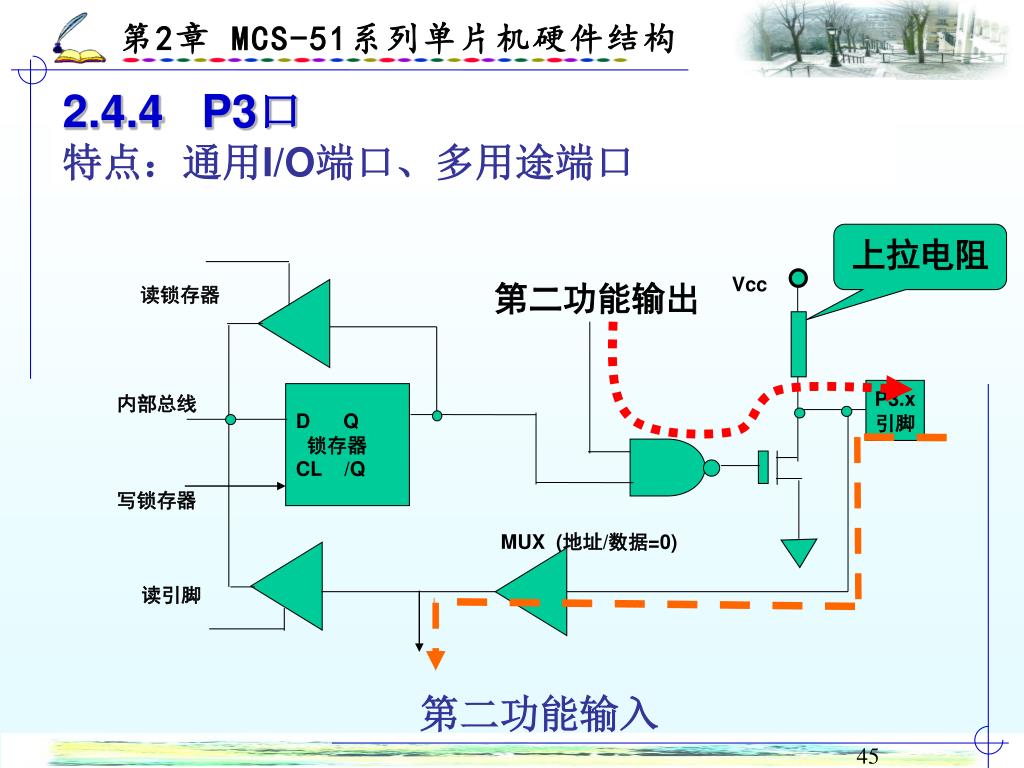 第2章 MCS-51系列单片机硬件结构

2.4.4 P3口
特点：通用I/O端口、多用途端口

上拉电阻

读锁存器

第二功能输出

Vcc

内部总线

D Q
锁存器
CL /Q

P3.x
引脚

写锁存器

MUX (地址/数据=0)

读引脚

第二功能输入

45